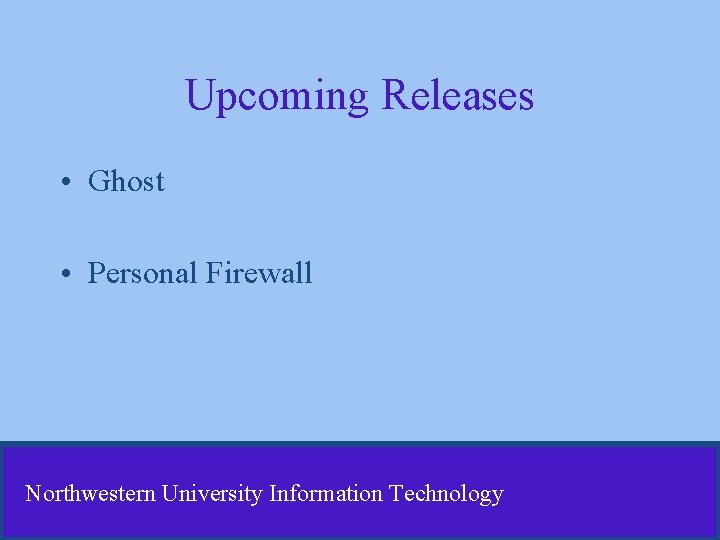 Upcoming Releases

• Ghost

• Personal Firewall

Northwestern University Information Technology